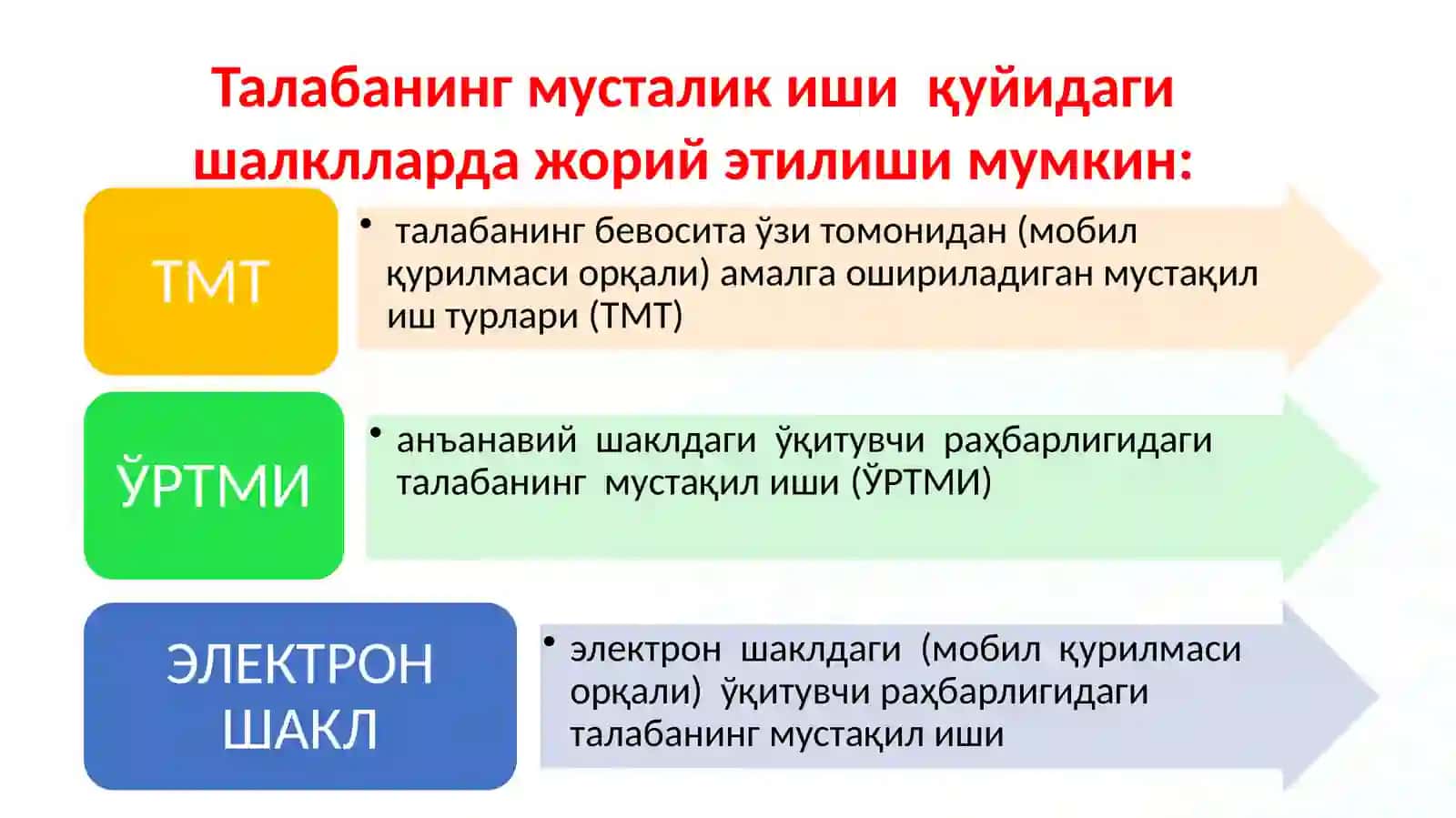 Талабанинг мусталик иши қуйидаги шалклларда жорий этилиши мумкин:

ТМТ

• талабанинг бевосита ўзи томонидан (мобил қурилмаси орқали) амалга ошириладиган мустақил иш турлари (ТМТ)

ЎРТМИ

• анъанавий шаклдаги ўқитувчи раҳбарлигидаги талабанинг мустақил иши (ЎРТМИ)

ЭЛЕКТРОН ШАКЛ

• электрон шаклдаги (мобил қурилмаси орқали) ўқитувчи раҳбарлигидаги талабанинг мустақил иши